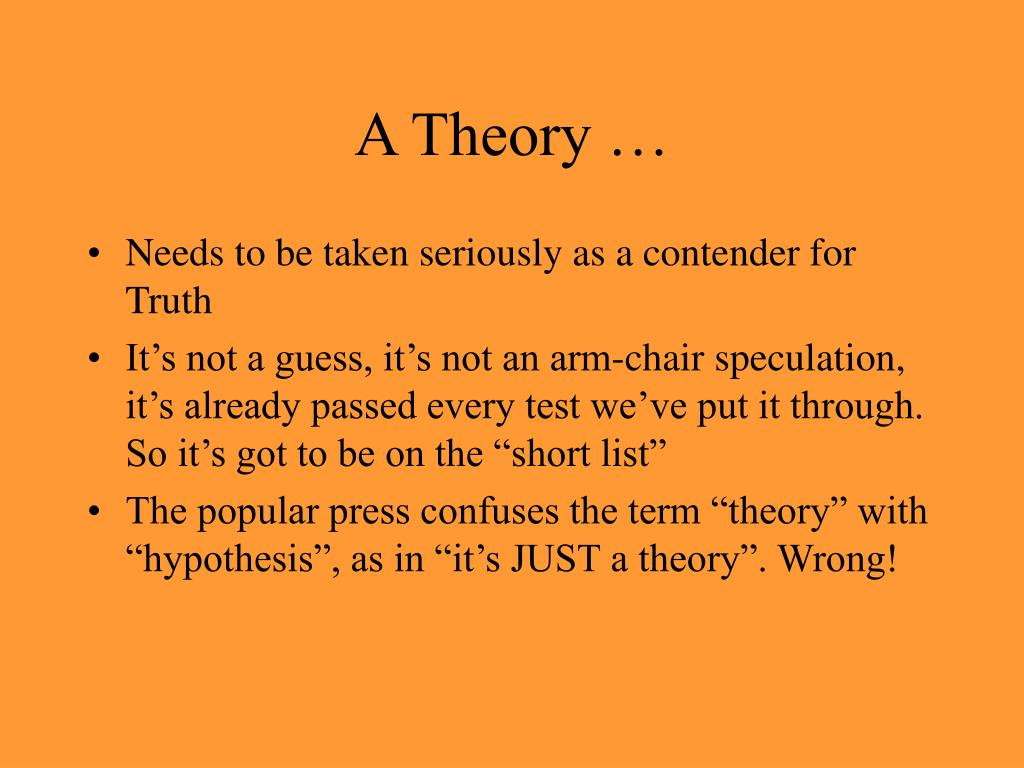 A Theory …

• Needs to be taken seriously as a contender for Truth
• It’s not a guess, it’s not an arm-chair speculation, it’s already passed every test we’ve put it through. So it’s got to be on the “short list”
• The popular press confuses the term “theory” with “hypothesis”, as in “it’s JUST a theory”. Wrong!